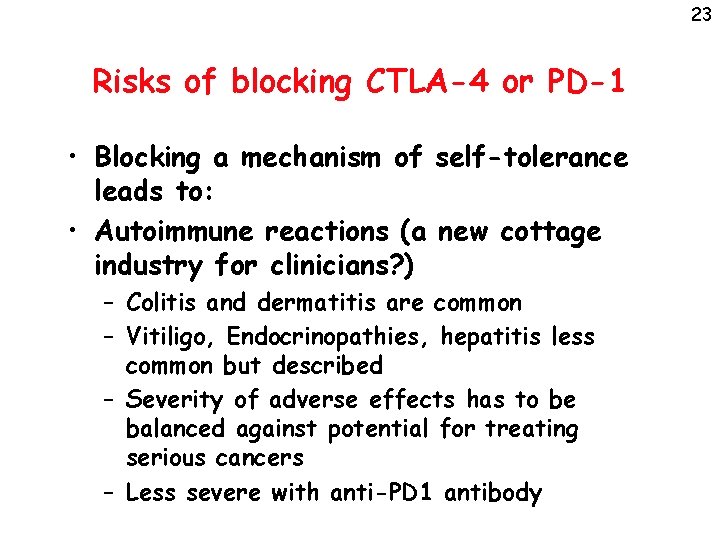 23

Risks of blocking CTLA-4 or PD-1

• Blocking a mechanism of self-tolerance leads to:
• Autoimmune reactions (a new cottage industry for clinicians?)
– Colitis and dermatitis are common
– Vitiligo, Endocrinopathies, hepatitis less common but described
– Severity of adverse effects has to be balanced against potential for treating serious cancers
– Less severe with anti-PD1 antibody